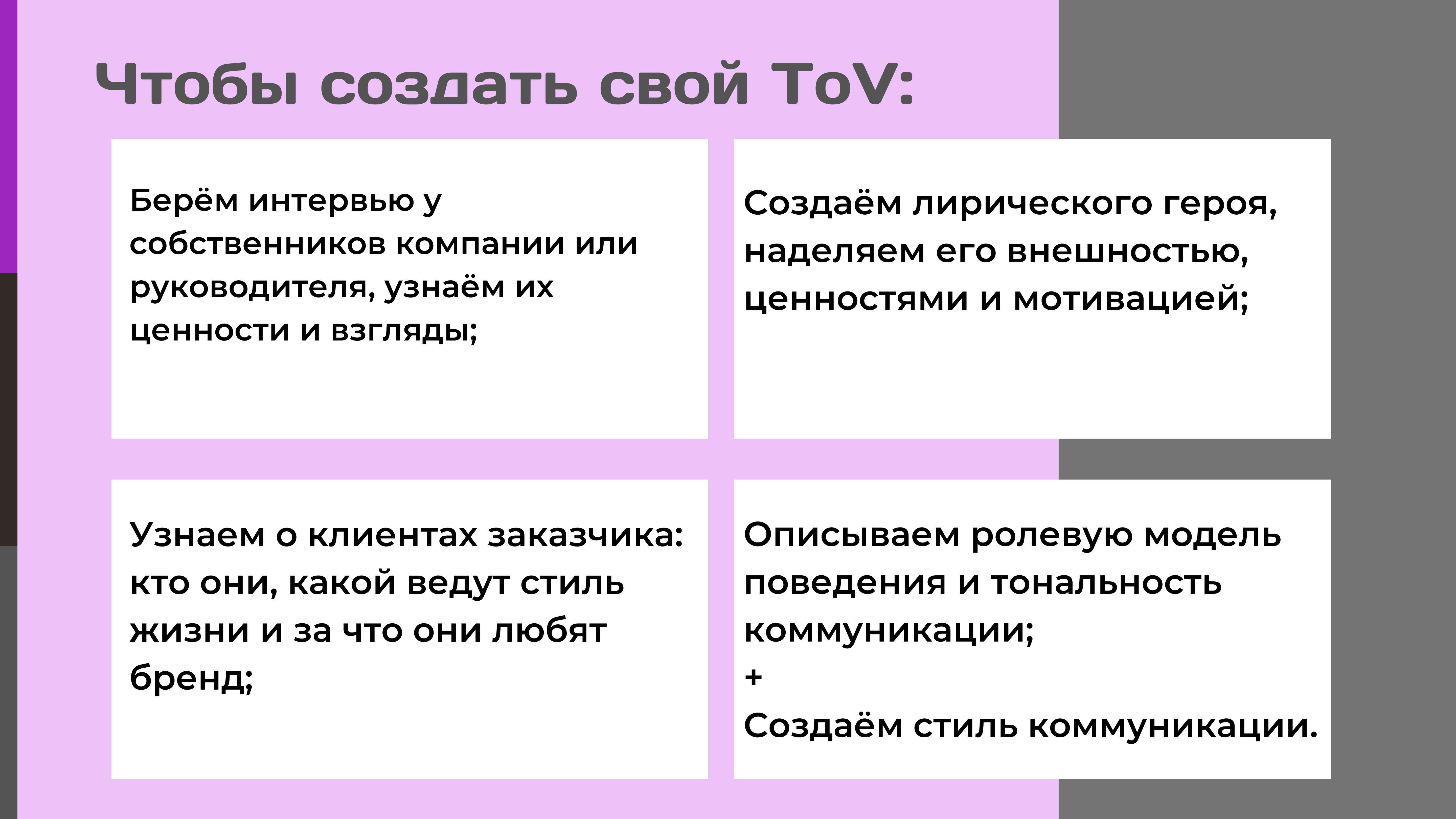 Чтобы создать свой ToV:

Берём интервью у собственников компании или руководителя, узнаём их ценности и взгляды;

Создаём лирического героя, наделяем его внешностью, ценностями и мотивацией;

Узнаем о клиентах заказчика: кто они, какой ведут стиль жизни и за что они любят бренд;

Описываем ролевую модель поведения и тональность коммуникации;
+
Создаём стиль коммуникации.